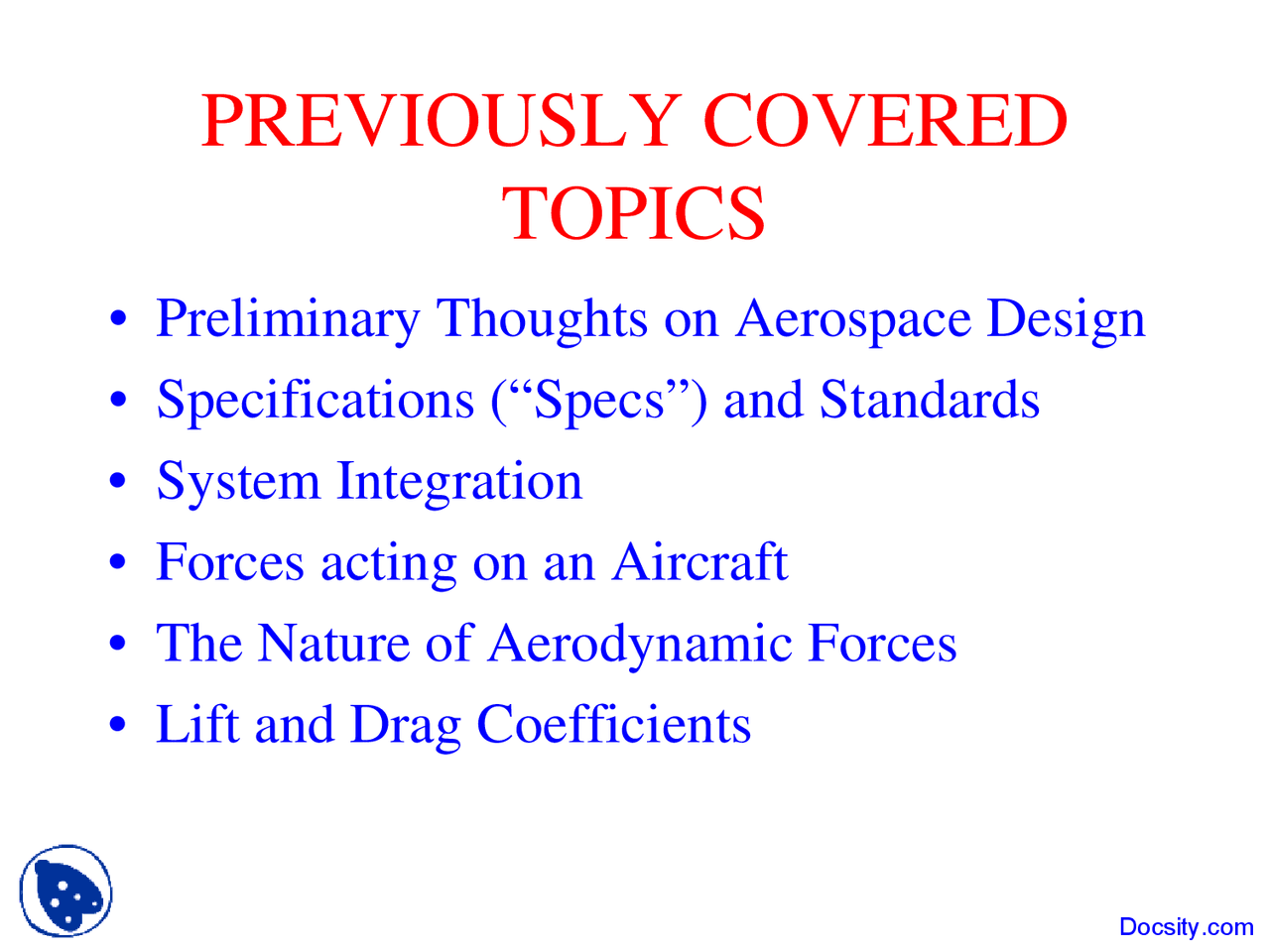 PREVIOUSLY COVERED TOPICS

• Preliminary Thoughts on Aerospace Design
• Specifications (“Specs”) and Standards
• System Integration
• Forces acting on an Aircraft
• The Nature of Aerodynamic Forces
• Lift and Drag Coefficients

Docsity.com